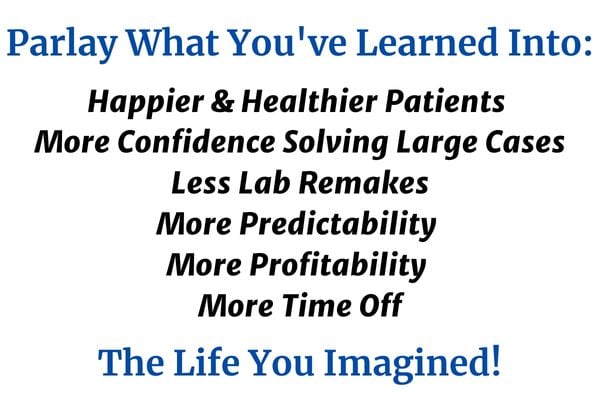 Parlay What You've Learned Into:

Happier & Healthier Patients
More Confidence Solving Large Cases
Less Lab Remakes
More Predictability
More Profitability
More Time Off

The Life You Imagined!